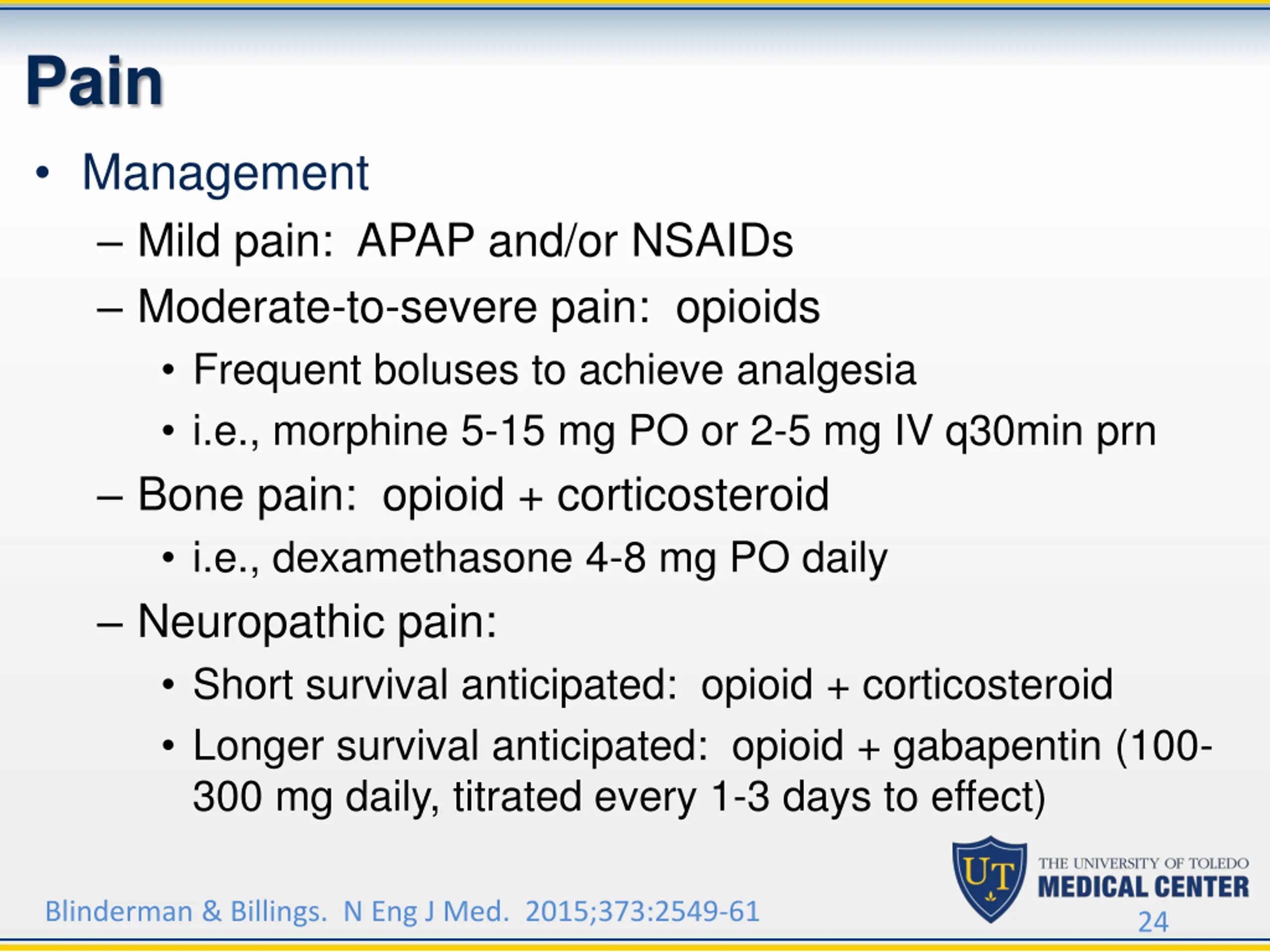 Pain

• Management
– Mild pain: APAP and/or NSAIDs
– Moderate-to-severe pain: opioids
• Frequent boluses to achieve analgesia
• i.e., morphine 5-15 mg PO or 2-5 mg IV q30min prn
– Bone pain: opioid + corticosteroid
• i.e., dexamethasone 4-8 mg PO daily
– Neuropathic pain:
• Short survival anticipated: opioid + corticosteroid
• Longer survival anticipated: opioid + gabapentin (100-300 mg daily, titrated every 1-3 days to effect)

Blinderman & Billings. N Eng J Med. 2015;373:2549-61

UT
THE UNIVERSITY OF TOLEDO
MEDICAL CENTER

24